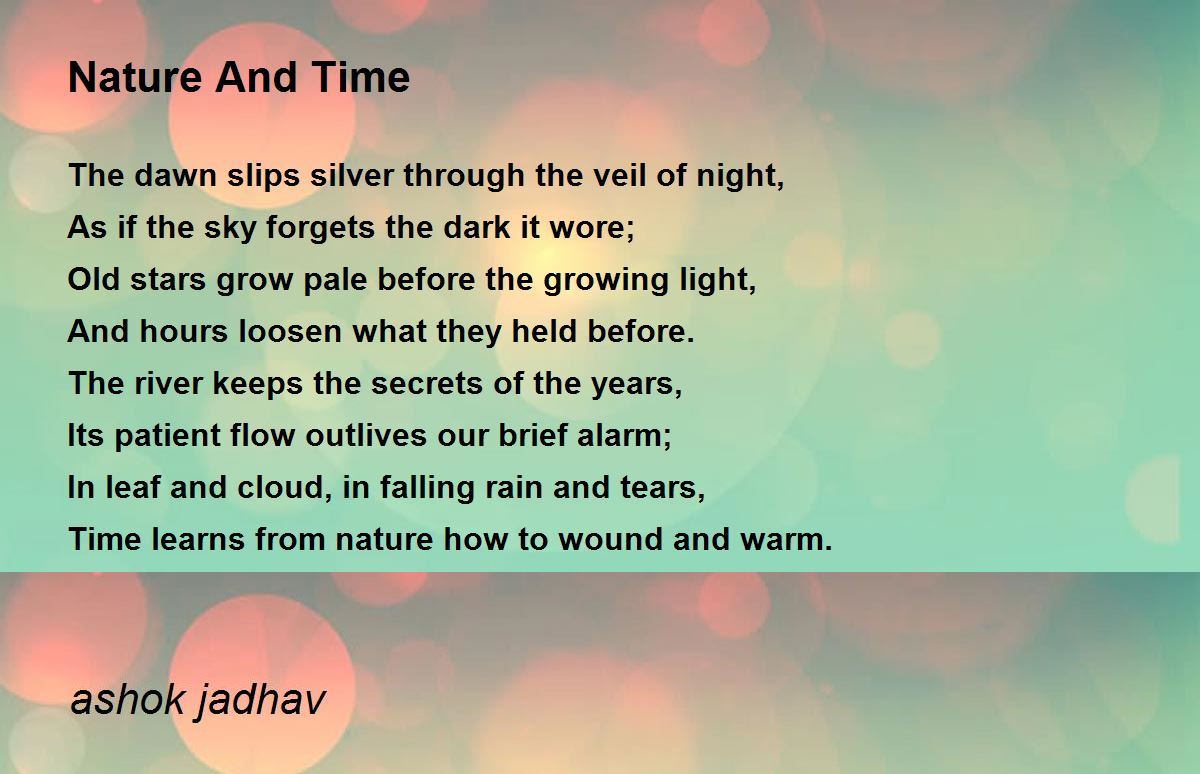 Nature And Time

The dawn slips silver through the veil of night,
As if the sky forgets the dark it wore;
Old stars grow pale before the growing light,
And hours loosen what they held before.
The river keeps the secrets of the years,
Its patient flow outlives our brief alarm;
In leaf and cloud, in falling rain and tears,
Time learns from nature how to wound and warm.

ashok jadhav